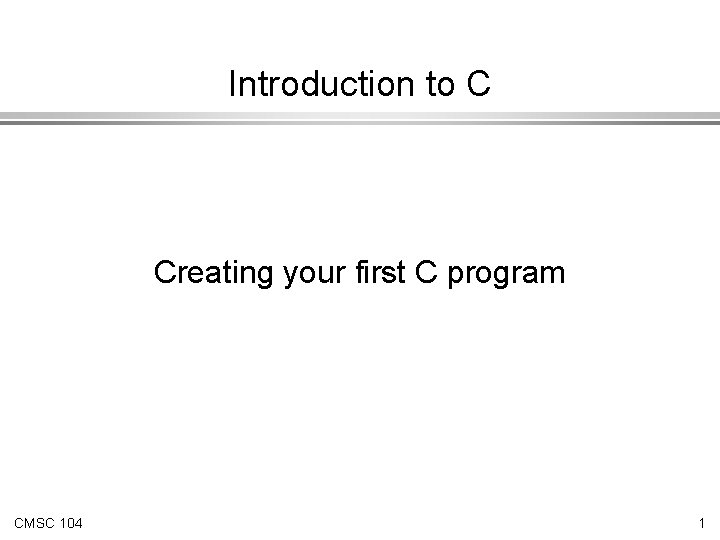 Introduction to C

Creating your first C program

CMSC 104

1